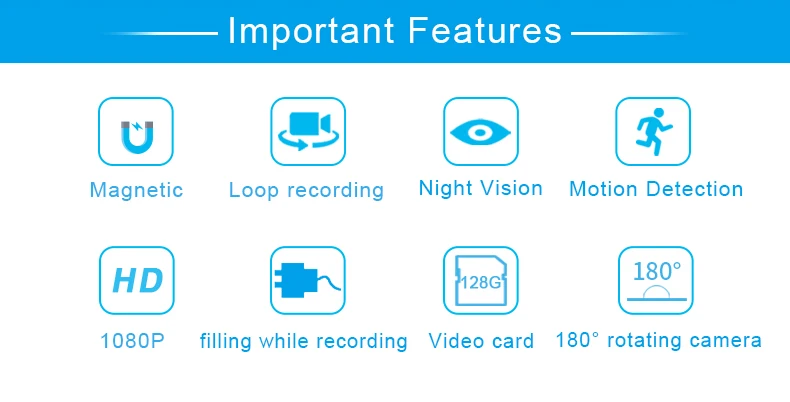 Important Features

Magnetic

Loop recording

Night Vision

Motion Detection

HD

1080P

filling while recording

128G

Video card

180°

180° rotating camera